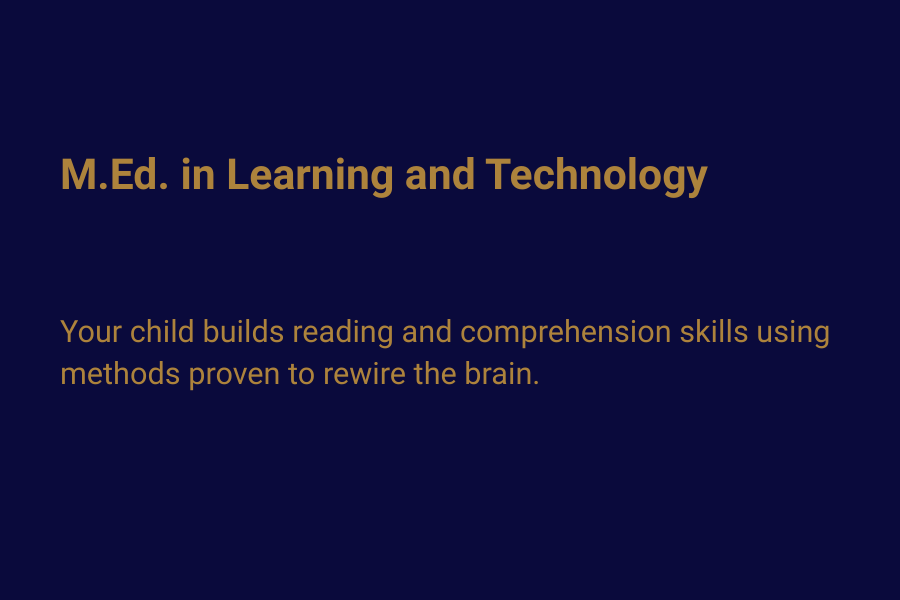 M.Ed. in Learning and Technology

Your child builds reading and comprehension skills using methods proven to rewire the brain.